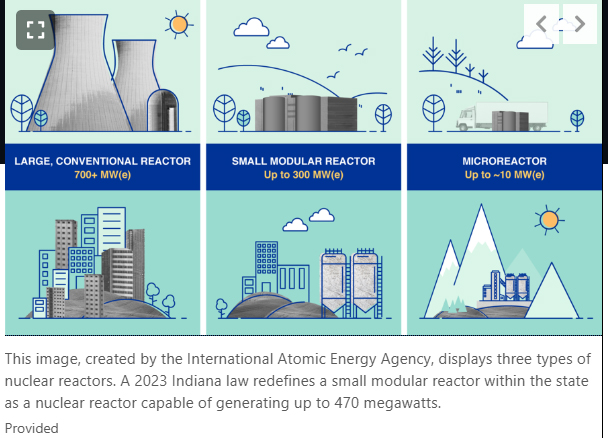 LARGE, CONVENTIONAL REACTOR
700+ MW(e)

SMALL MODULAR REACTOR
Up to 300 MW(e)

MICROREACTOR
Up to ~10 MW(e)

This image, created by the International Atomic Energy Agency, displays three types of nuclear reactors. A 2023 Indiana law redefines a small modular reactor within the state as a nuclear reactor capable of generating up to 470 megawatts.

Provided